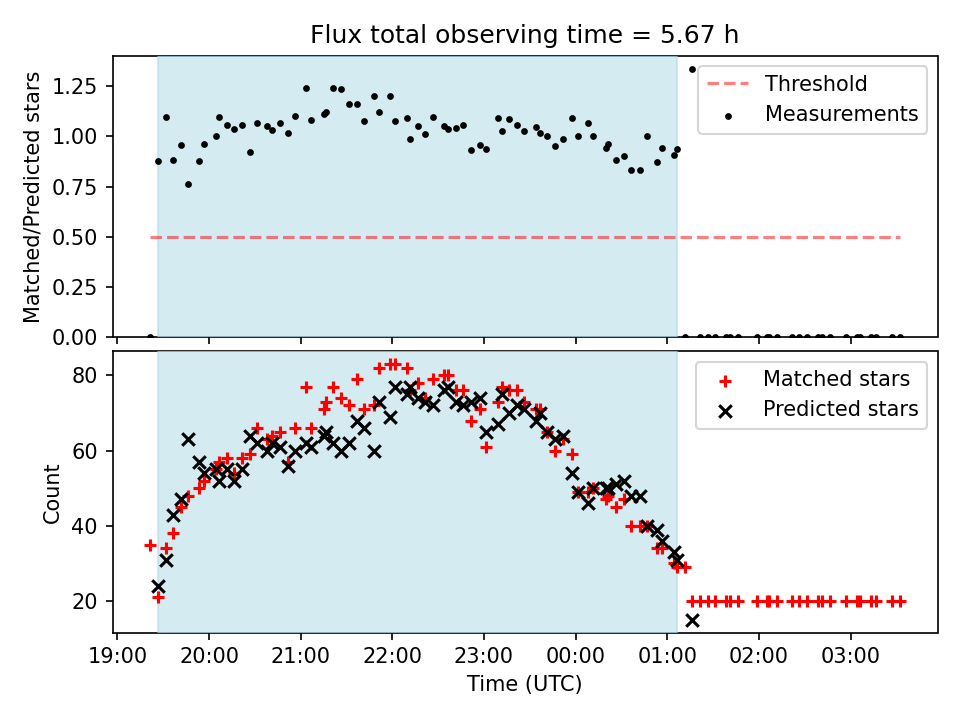 Flux total observing time = 5.67 h

Matched/Predicted stars

1.25
1.00
0.75
0.50
0.25
0.00

Threshold
Measurements

Count

80
60
40
20

Matched stars
Predicted stars

19:00 20:00 21:00 22:00 23:00 00:00 01:00 02:00 03:00

Time (UTC)